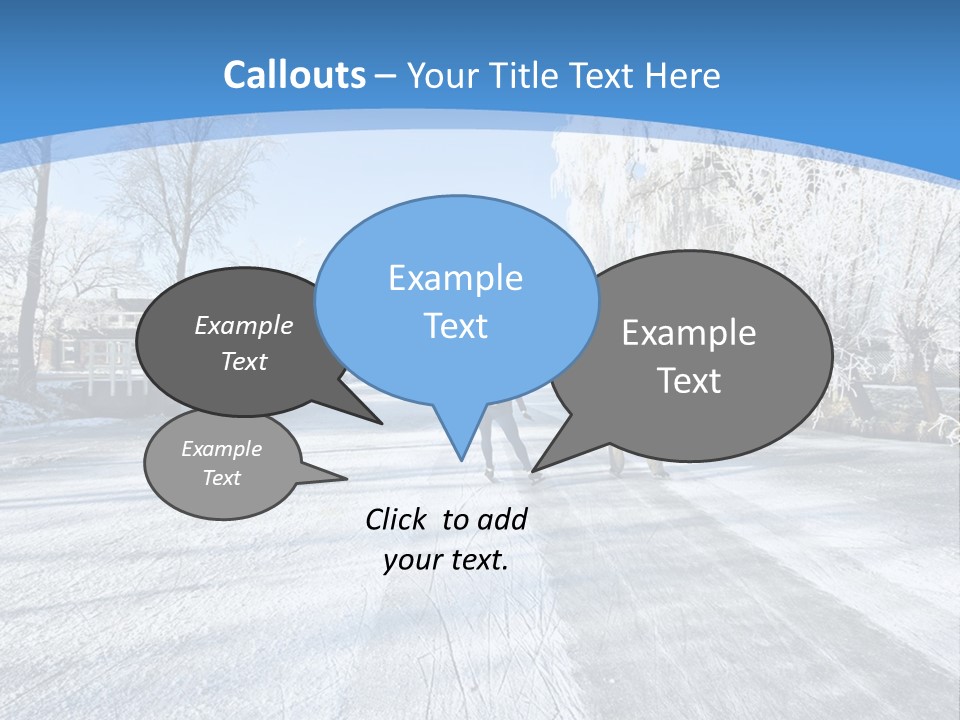 Callouts – Your Title Text Here

Example Text

Example Text

Example Text

Example Text

Click to add your text.